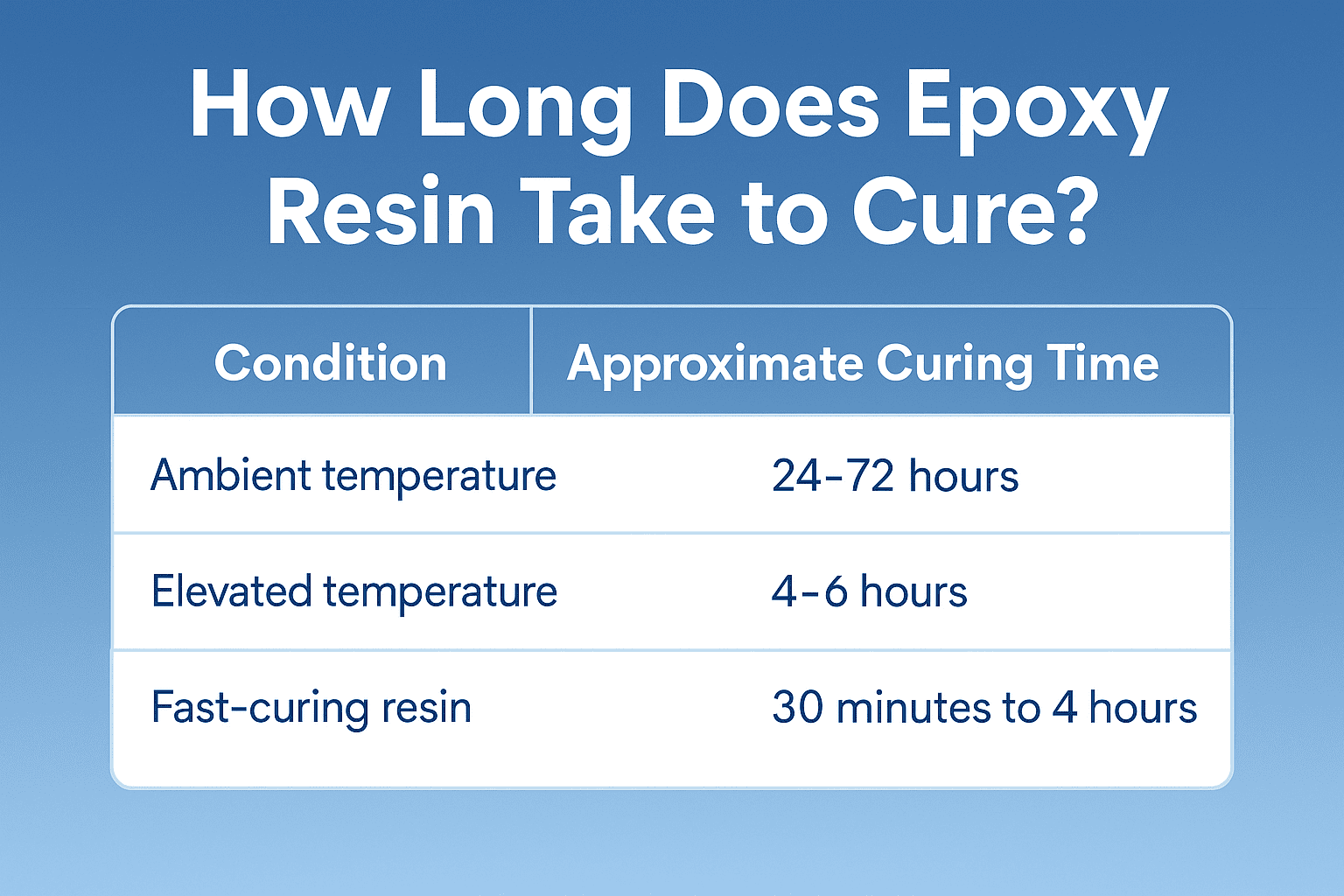 How Long Does Epoxy Resin Take to Cure?

| Condition | Approximate Curing Time |
|---|---|
| Ambient temperature | 24–72 hours |
| Elevated temperature | 4–6 hours |
| Fast-curing resin | 30 minutes to 4 hours |